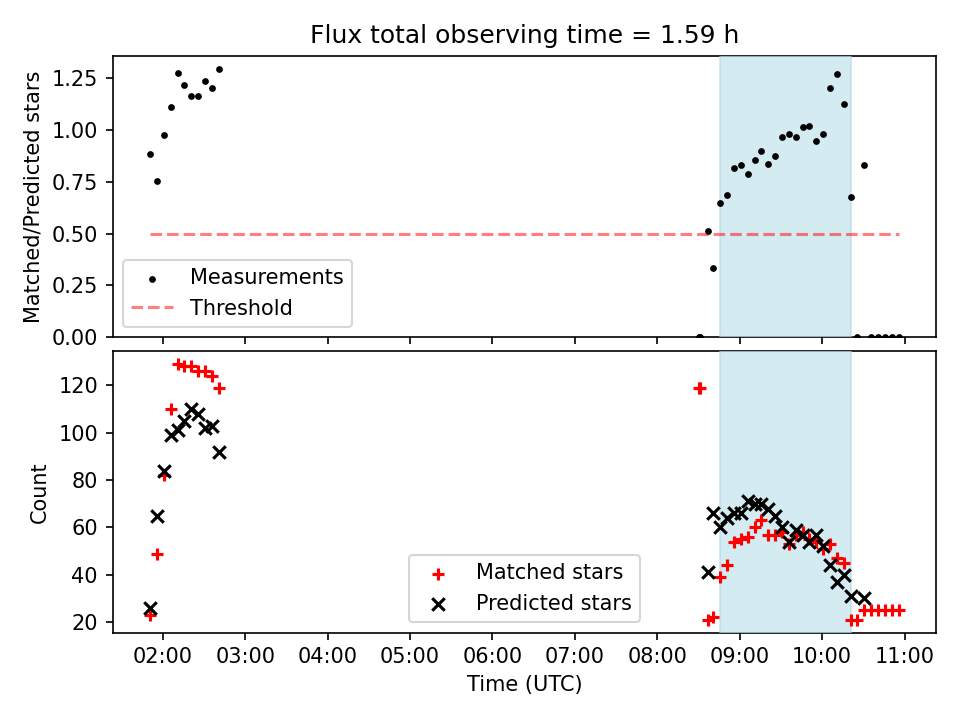 Flux total observing time = 1.59 h

Matched/Predicted stars

1.25
1.00
0.75
0.50
0.25
0.00

Measurements
Threshold

Count

120
100
80
60
40
20

Matched stars
Predicted stars

02:00 03:00 04:00 05:00 06:00 07:00 08:00 09:00 10:00 11:00

Time (UTC)